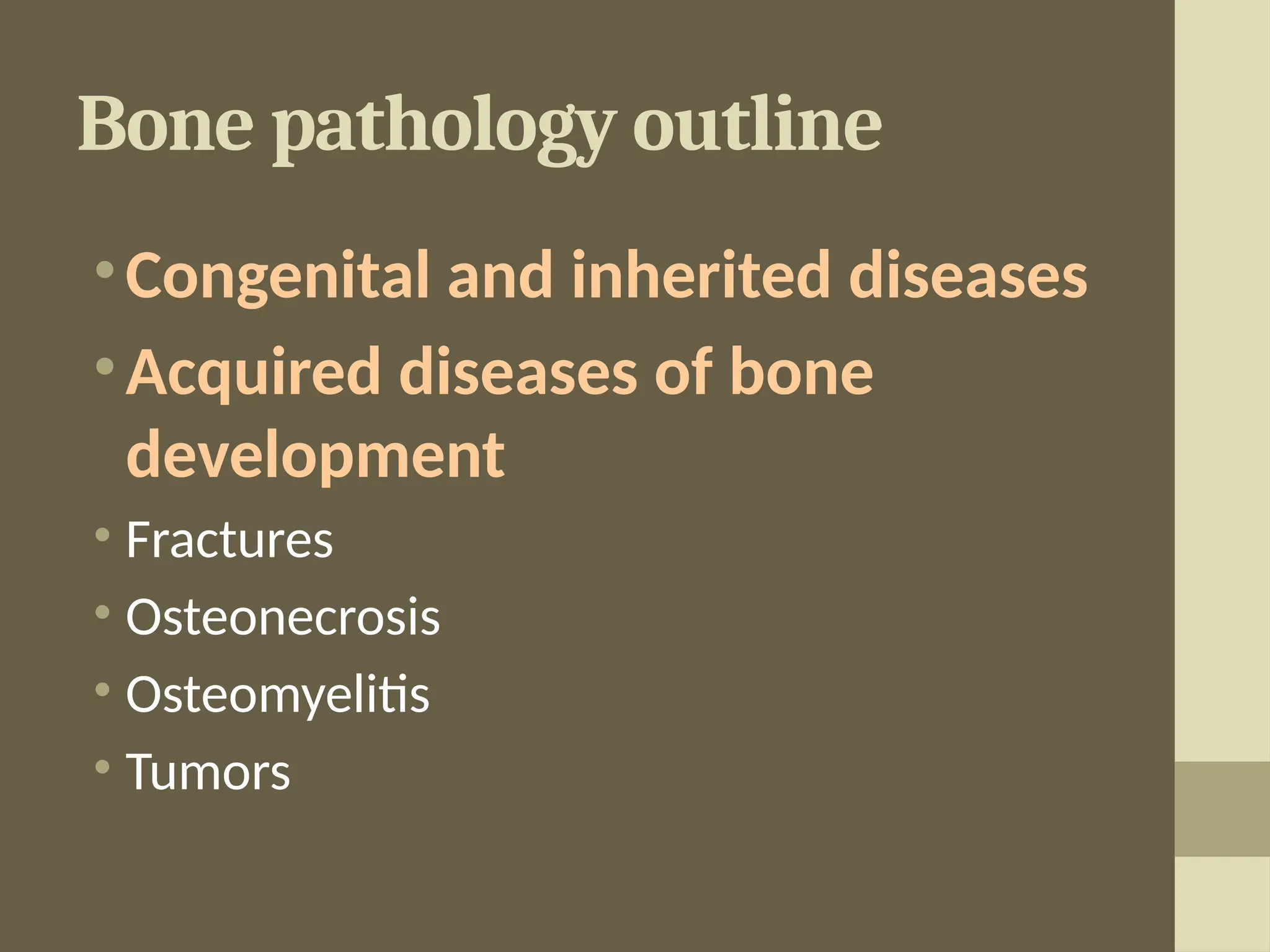 Bone pathology outline

• Congenital and inherited diseases
• Acquired diseases of bone development
• Fractures
• Osteonecrosis
• Osteomyelitis
• Tumors